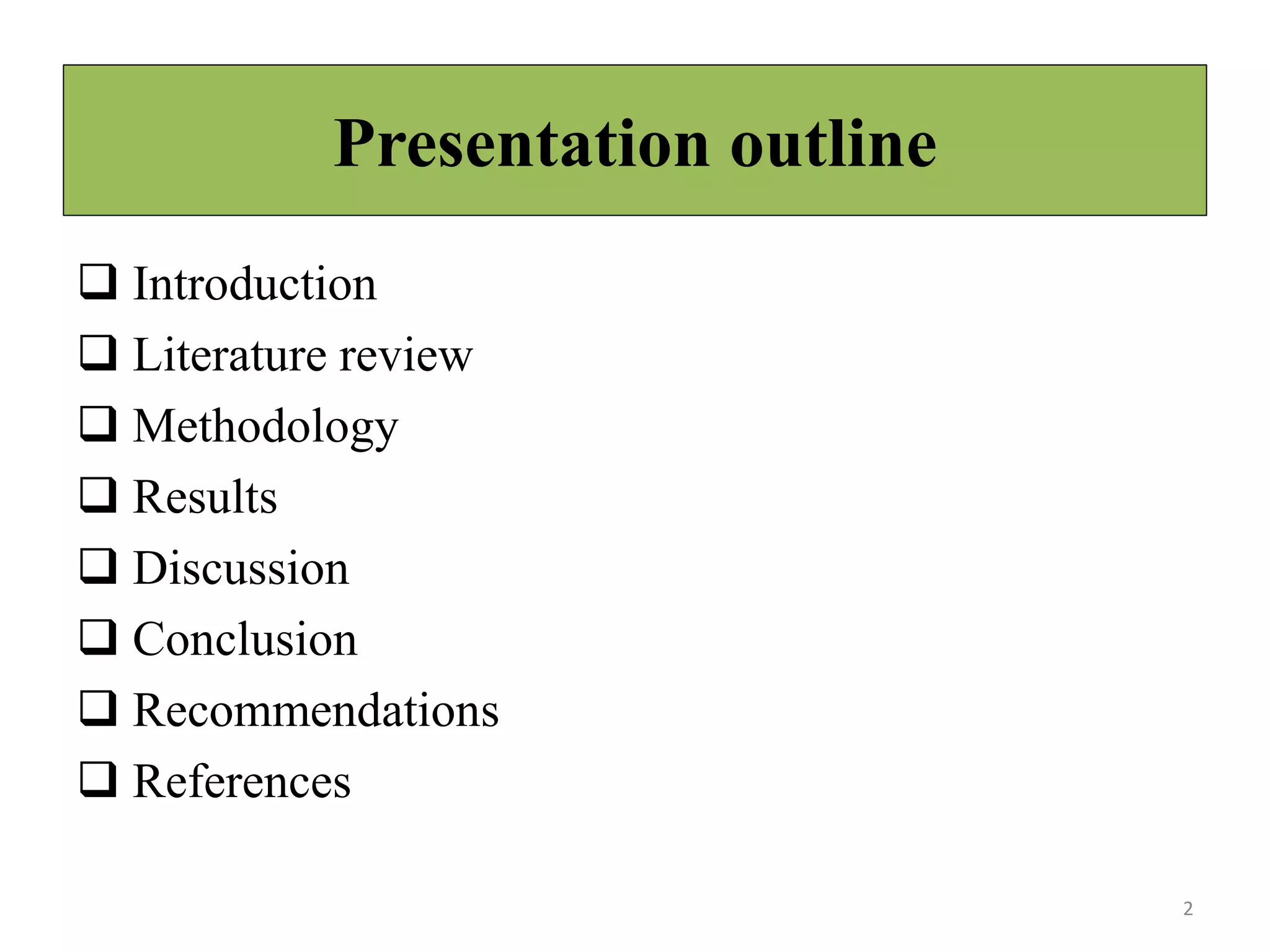 Presentation outline

❑ Introduction
❑ Literature review
❑ Methodology
❑ Results
❑ Discussion
❑ Conclusion
❑ Recommendations
❑ References

2